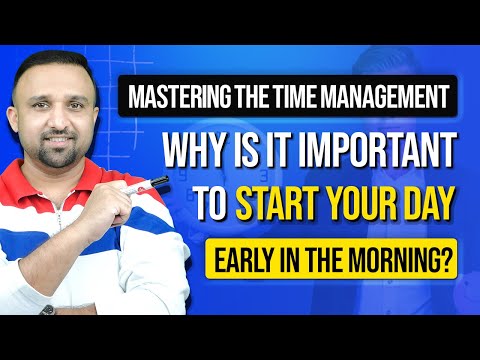 MASTERING THE TIME MANAGEMENT

WHY IS IT IMPORTANT TO START YOUR DAY

EARLY IN THE MORNING?